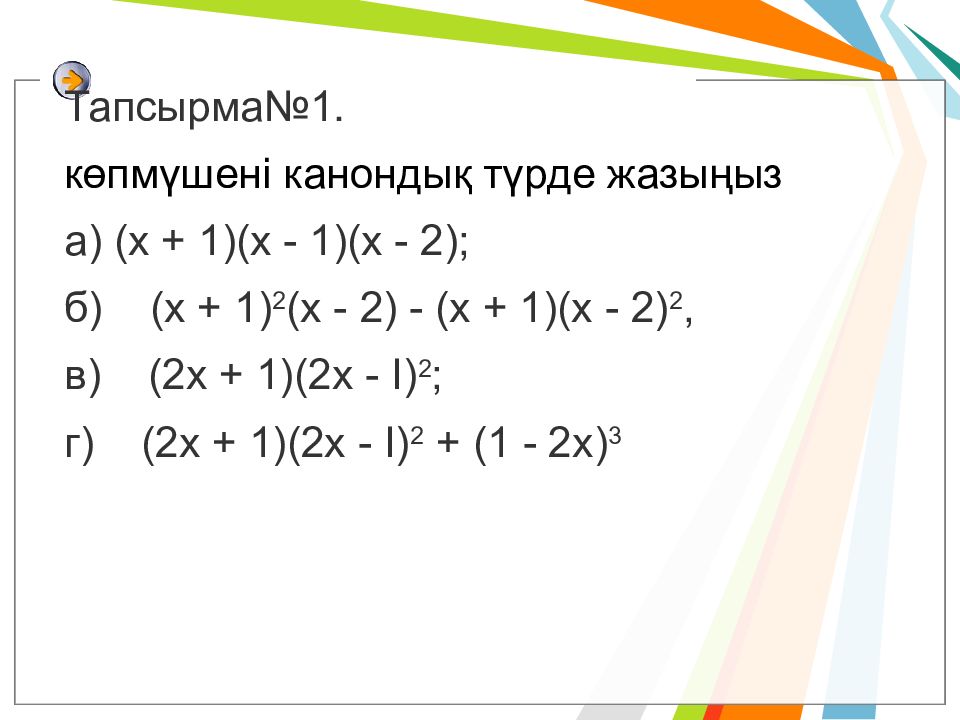 Тапсырма№1.

көпмүшені канондық түрде жазыңыз

а) $(x + 1)(x - 1)(x - 2)$;

б) $(x + 1)^2(x - 2) - (x + 1)(x - 2)^2$,

в) $(2x + 1)(2x - I)^2$;

г) $(2x + 1)(2x - I)^2 + (1 - 2x)^3$